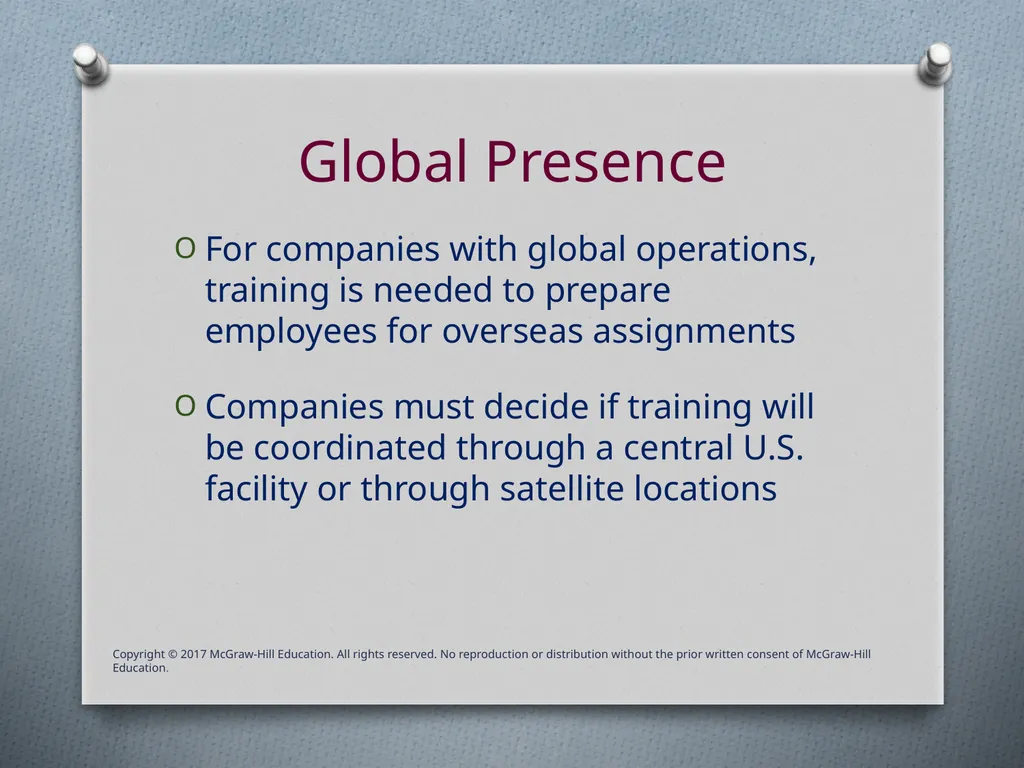 Global Presence

O For companies with global operations, training is needed to prepare employees for overseas assignments

O Companies must decide if training will be coordinated through a central U.S. facility or through satellite locations

Copyright © 2017 McGraw-Hill Education. All rights reserved. No reproduction or distribution without the prior written consent of McGraw-Hill Education.